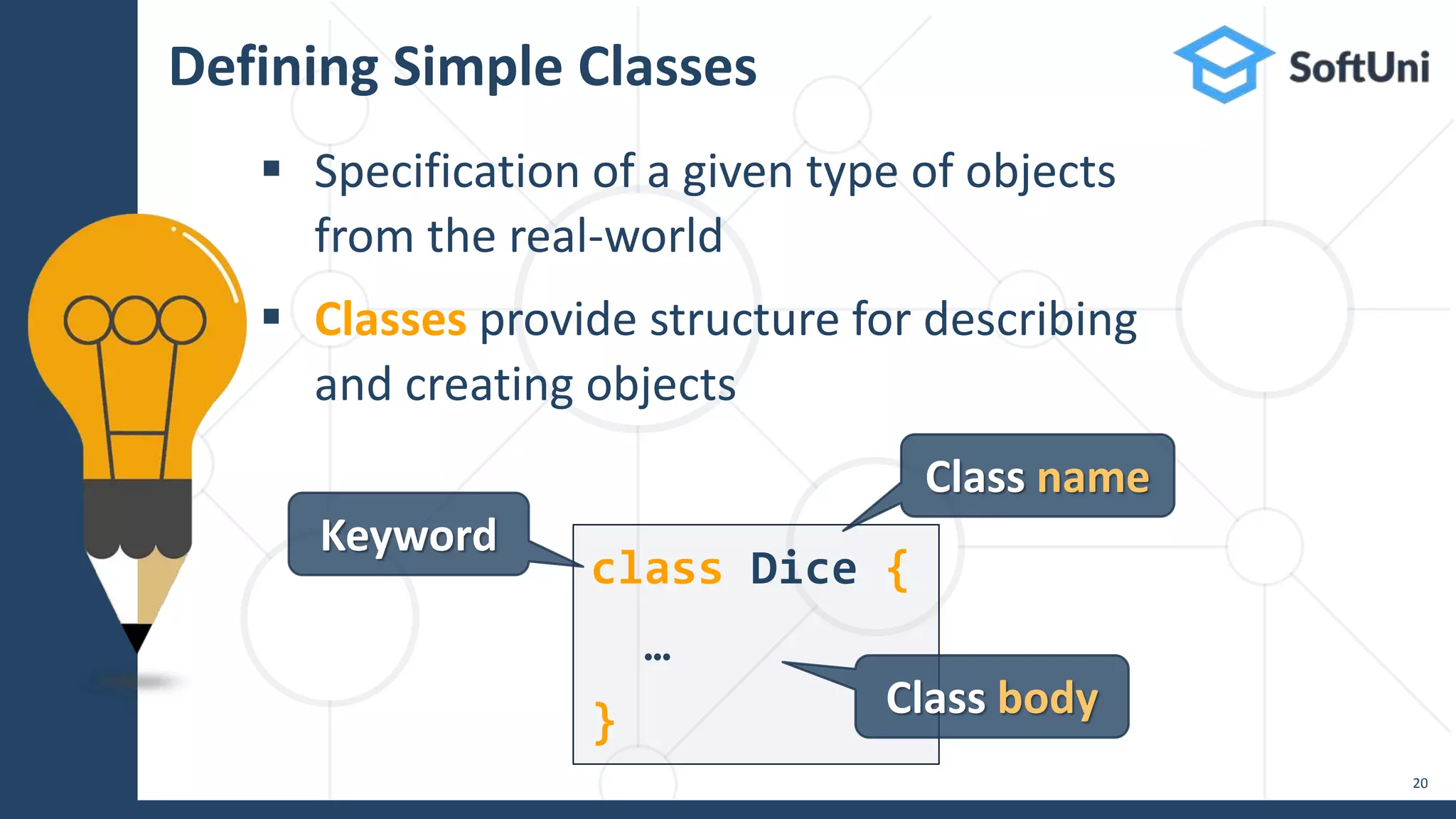 Defining Simple Classes

SoftUni

▪ Specification of a given type of objects from the real-world

▪ Classes provide structure for describing and creating objects

Keyword

Class name

class Dice {
  …
}

Class body

20